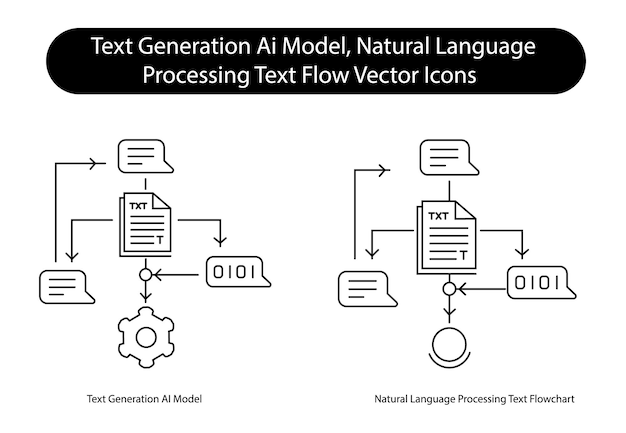 Text Generation Ai Model, Natural Language Processing Text Flow Vector Icons

TXT

T

0101

Text Generation AI Model

TXT

T

0101

Natural Language Processing Text Flowchart